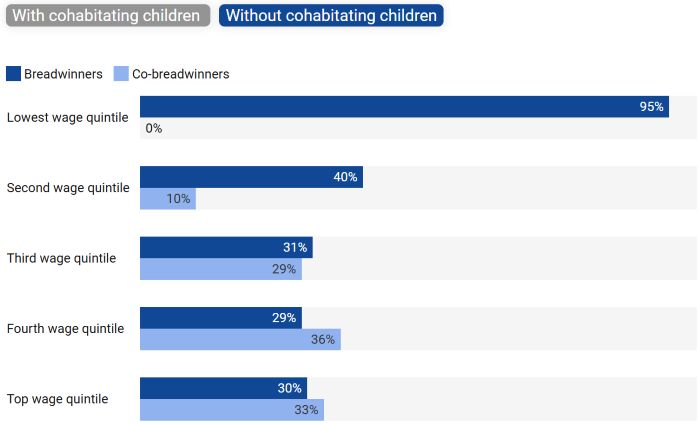 With cohabitating children
Without cohabitating children

Breadwinners
Co-breadwinners

Lowest wage quintile
95%
0%

Second wage quintile
40%
10%

Third wage quintile
31%
29%

Fourth wage quintile
29%
36%

Top wage quintile
30%
33%